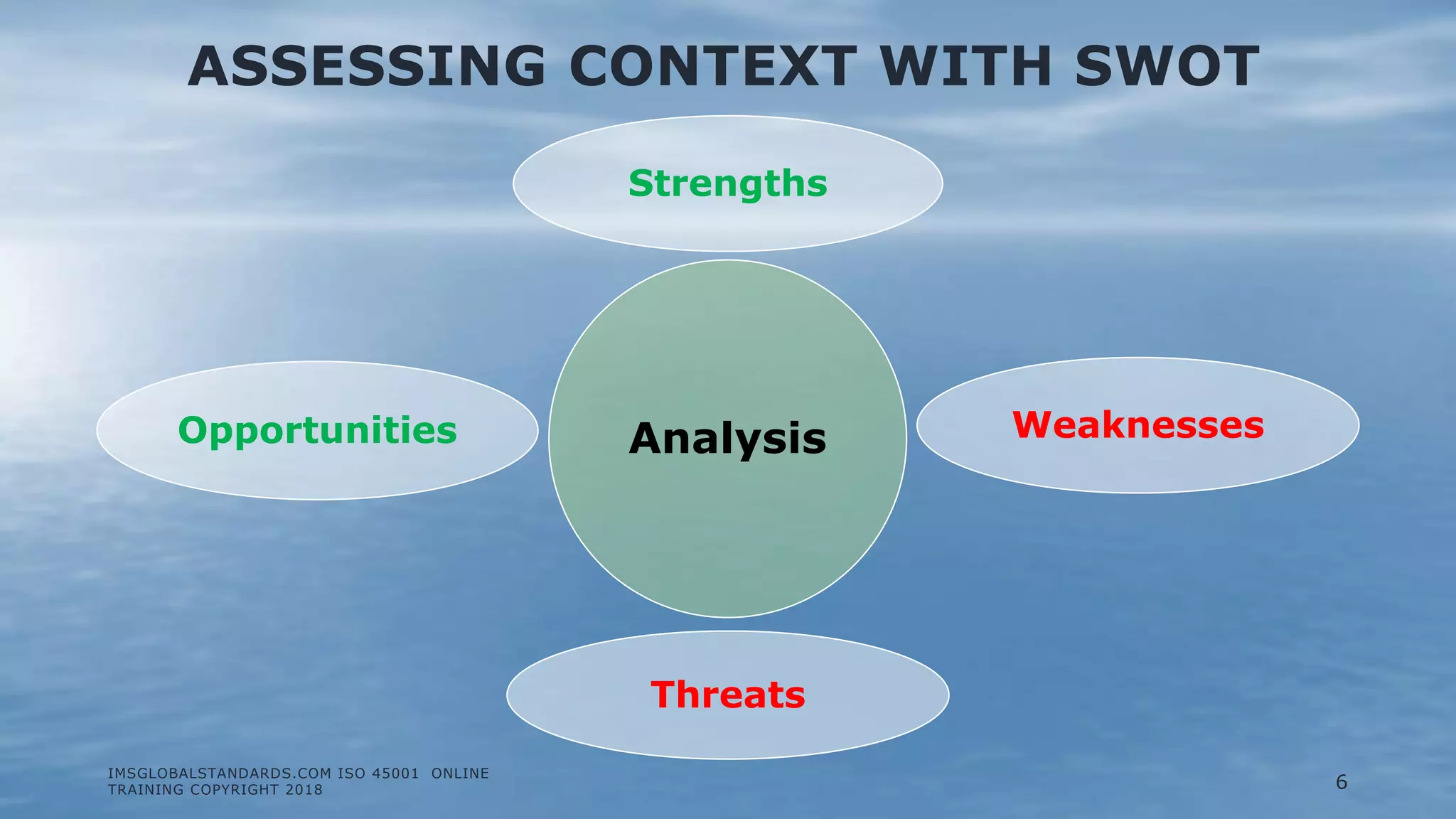 ASSESSING CONTEXT WITH SWOT

Strengths

Opportunities

Analysis

Weaknesses

Threats

IMSGLOBALSTANDARDS.COM ISO 45001 ONLINE TRAINING COPYRIGHT 2018

6